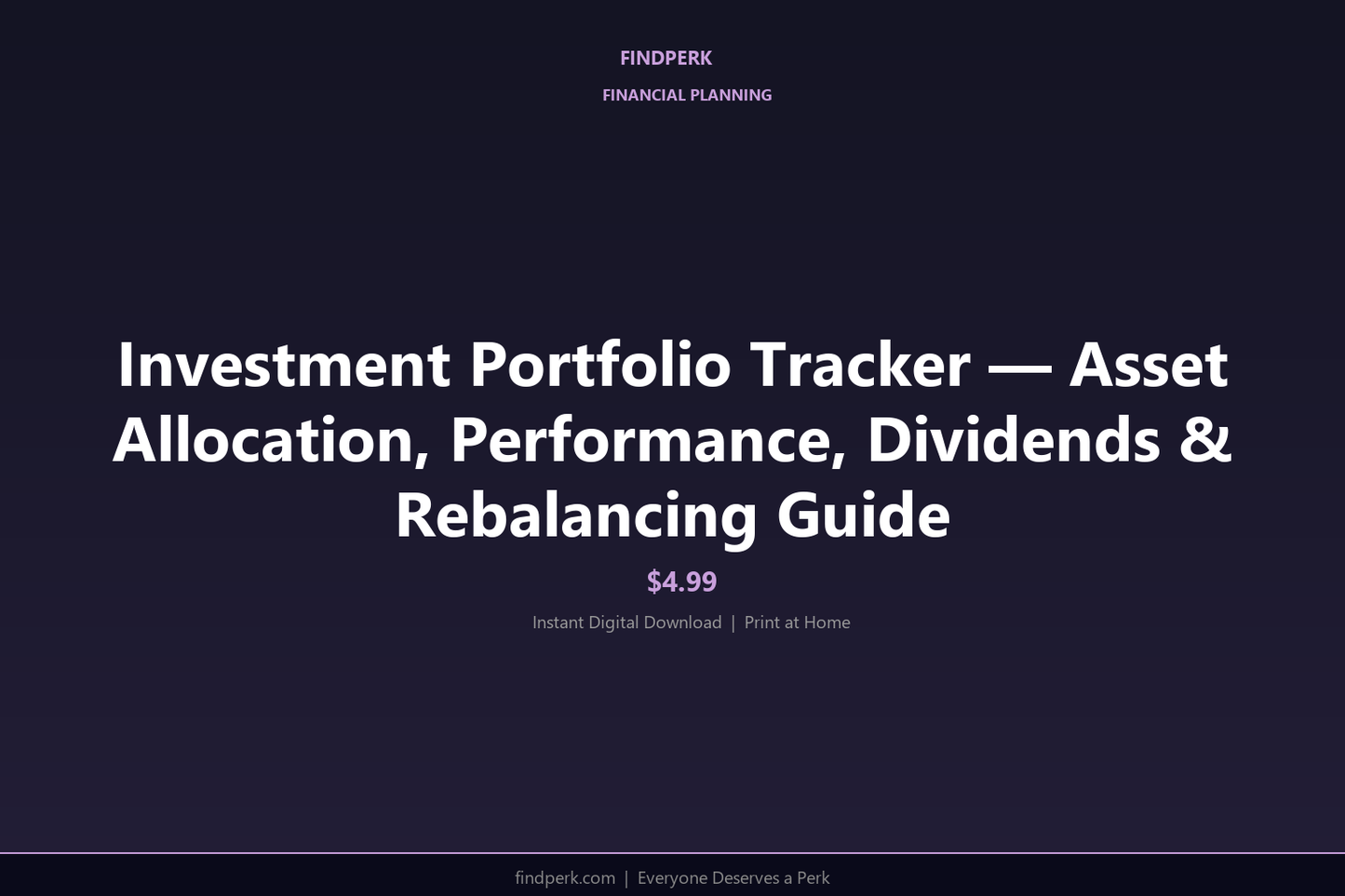 FINDPERK

FINANCIAL PLANNING

Investment Portfolio Tracker — Asset Allocation, Performance, Dividends & Rebalancing Guide

$4.99

Instant Digital Download | Print at Home

findperk.com | Everyone Deserves a Perk